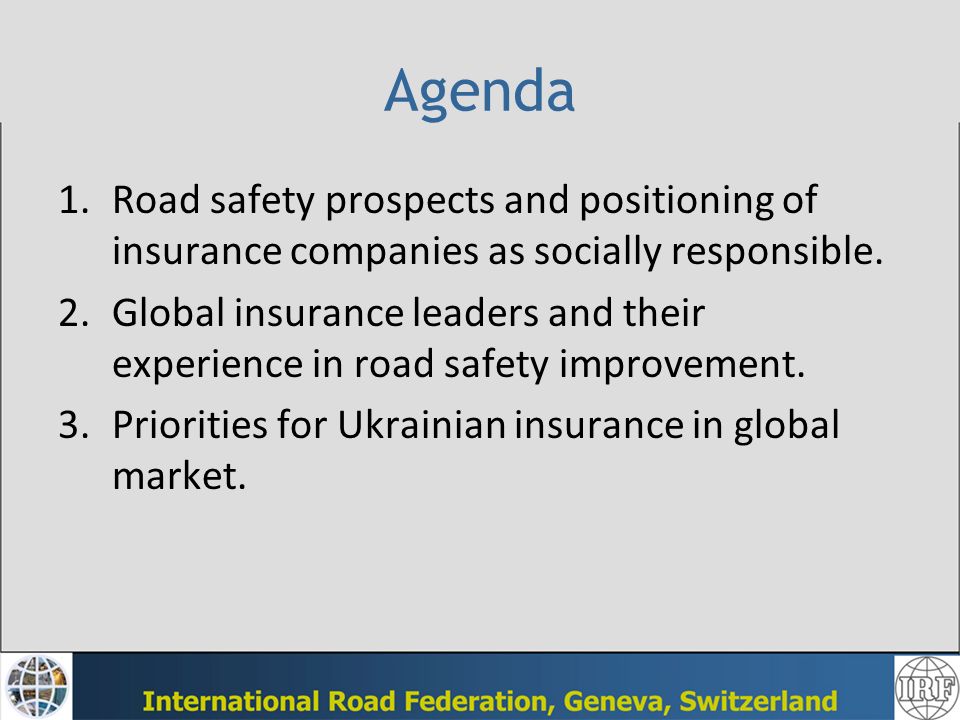 Agenda

1. Road safety prospects and positioning of insurance companies as socially responsible.
2. Global insurance leaders and their experience in road safety improvement.
3. Priorities for Ukrainian insurance in global market.

International Road Federation, Geneva, Switzerland

IRF